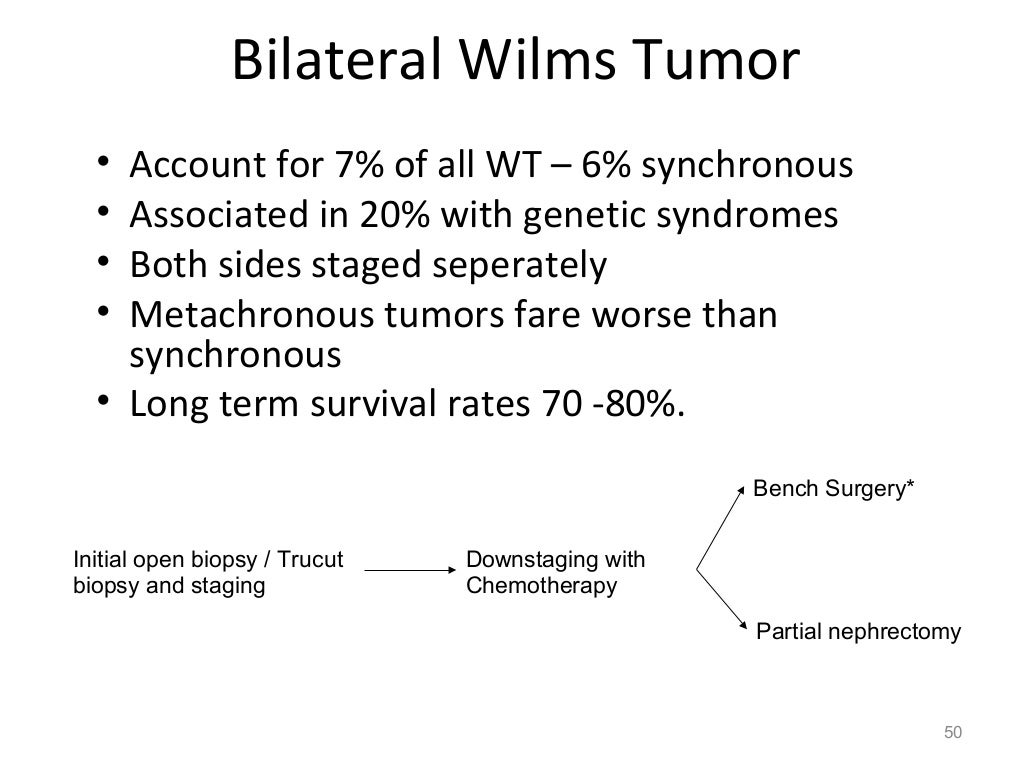 Bilateral Wilms Tumor

• Account for 7% of all WT – 6% synchronous
• Associated in 20% with genetic syndromes
• Both sides staged seperately
• Metachronous tumors fare worse than synchronous
• Long term survival rates 70 -80%.

Initial open biopsy / Trucut biopsy and staging

Downstaging with Chemotherapy

Bench Surgery*

Partial nephrectomy

50